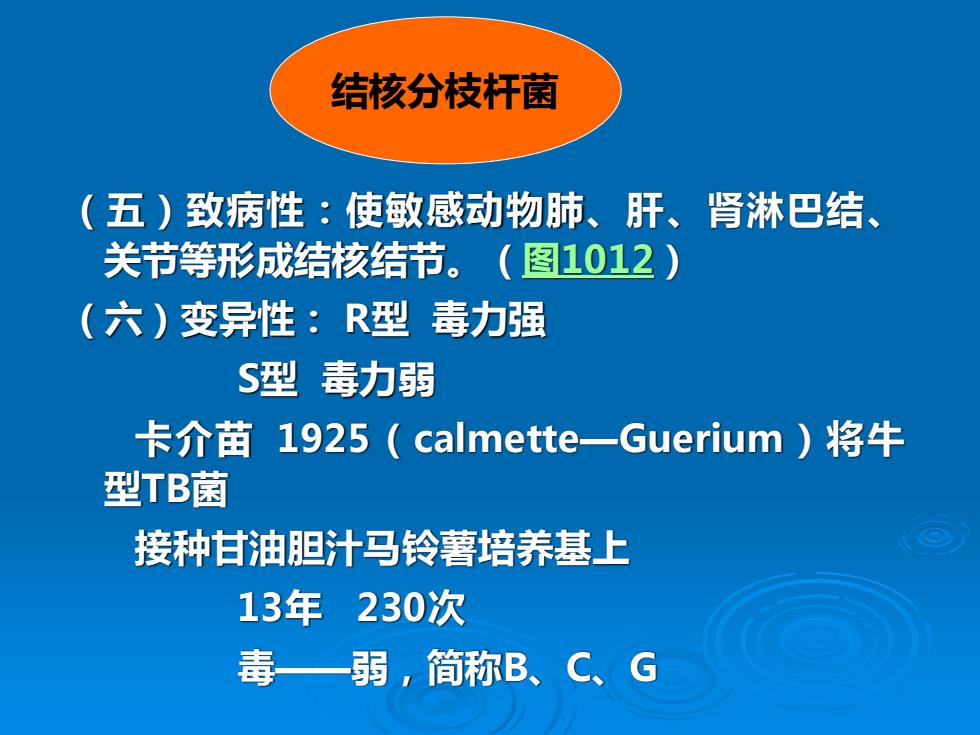 结核分枝杆菌

（五）致病性：使敏感动物肺、肝、肾淋巴结、关节等形成结核结节。（图1012）

（六）变异性： R型 毒力强

S型 毒力弱

卡介苗 1925（calmette—Guerium）将牛型TB菌

接种甘油胆汁马铃薯培养基上

13年 230次

毒——弱，简称B、C、G